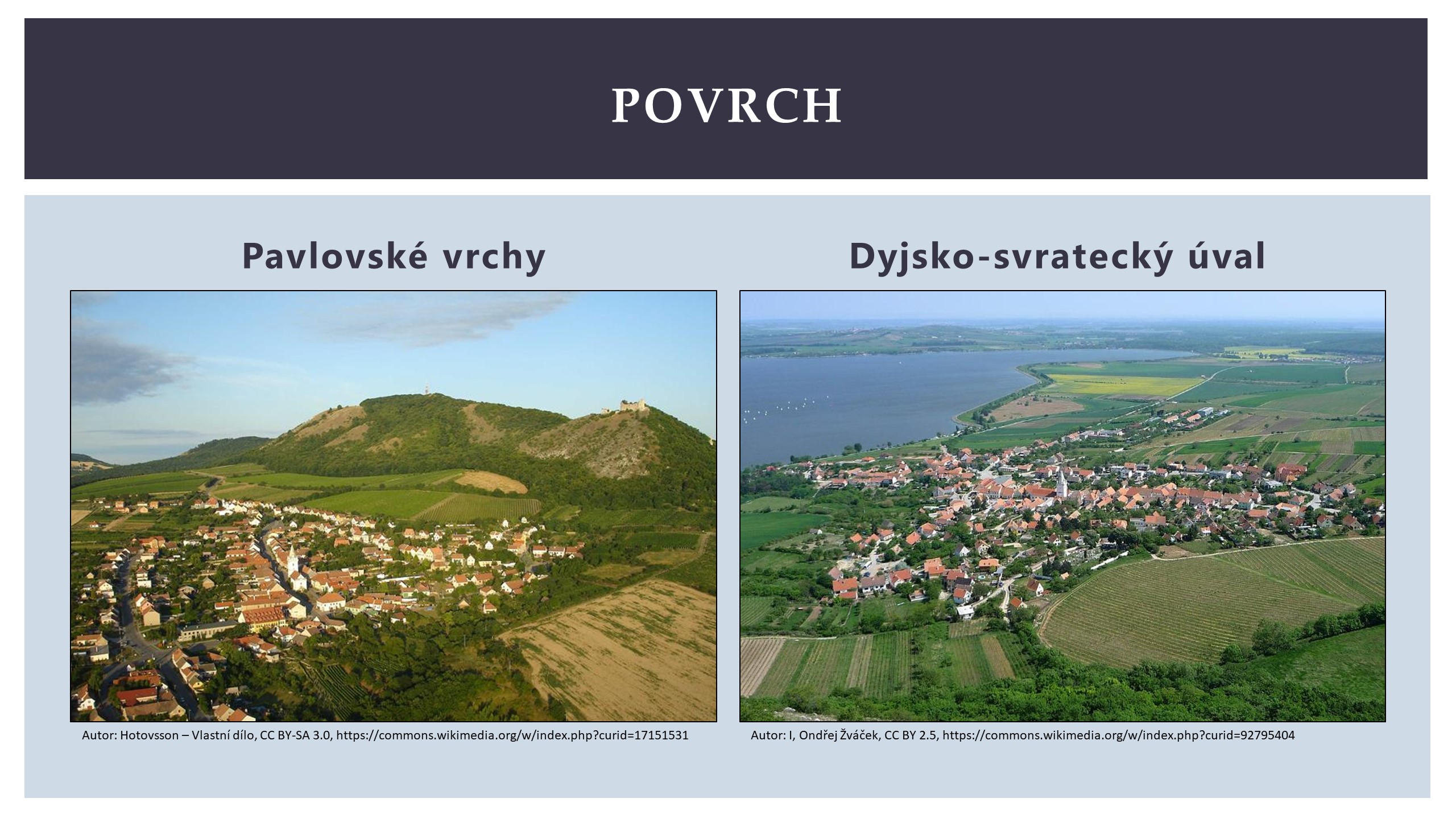 POVRCH

Pavlovské vrchy

Autor: Hotovsson – Vlastní dílo, CC BY-SA 3.0, https://commons.wikimedia.org/w/index.php?curid=17151531

Dyjsko-svratecký úval

Autor: I, Ondřej Žváček, CC BY 2.5, https://commons.wikimedia.org/w/index.php?curid=92795404